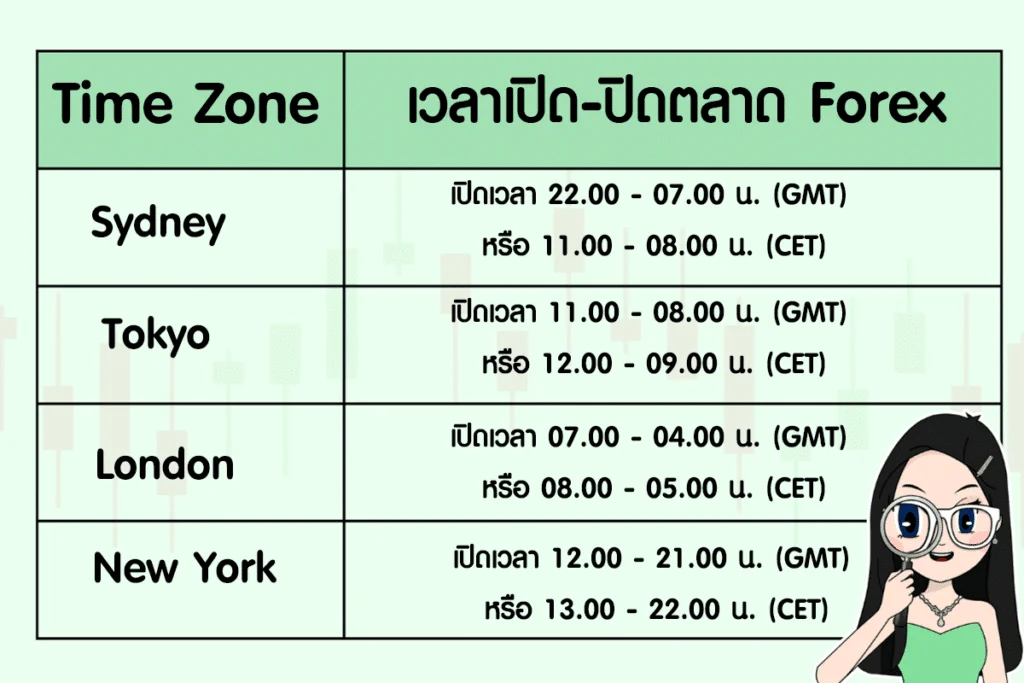 | Time Zone | เวลาเปิด-ปิดตลาด Forex |
|---|---|
| Sydney | เปิดเวลา 22.00 - 07.00 น. (GMT) หรือ 11.00 - 08.00 น. (CET) |
| Tokyo | เปิดเวลา 11.00 - 08.00 น. (GMT) หรือ 12.00 - 09.00 น. (CET) |
| London | เปิดเวลา 07.00 - 04.00 น. (GMT) หรือ 08.00 - 05.00 น. (CET) |
| New York | เปิดเวลา 12.00 - 21.00 น. (GMT) หรือ 13.00 - 22.00 น. (CET) |